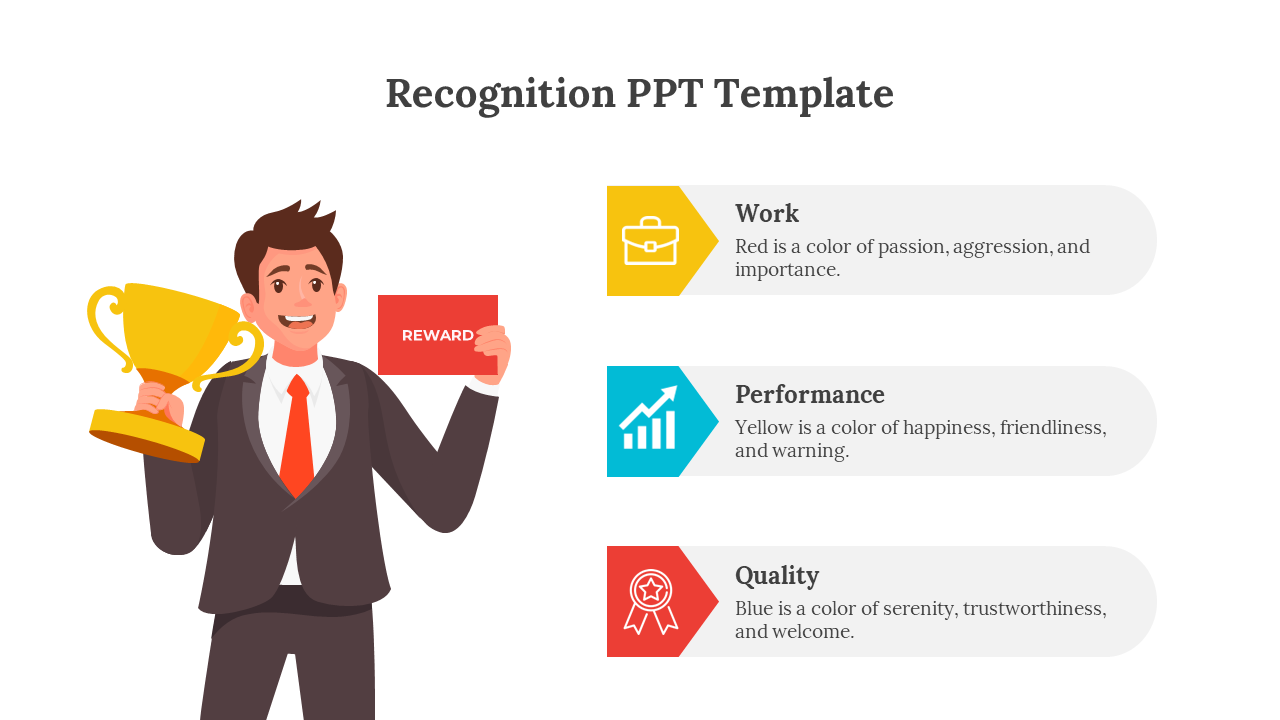 Recognition PPT Template

REWARD

Work
Red is a color of passion, aggression, and importance.

Performance
Yellow is a color of happiness, friendliness, and warning.

Quality
Blue is a color of serenity, trustworthiness, and welcome.